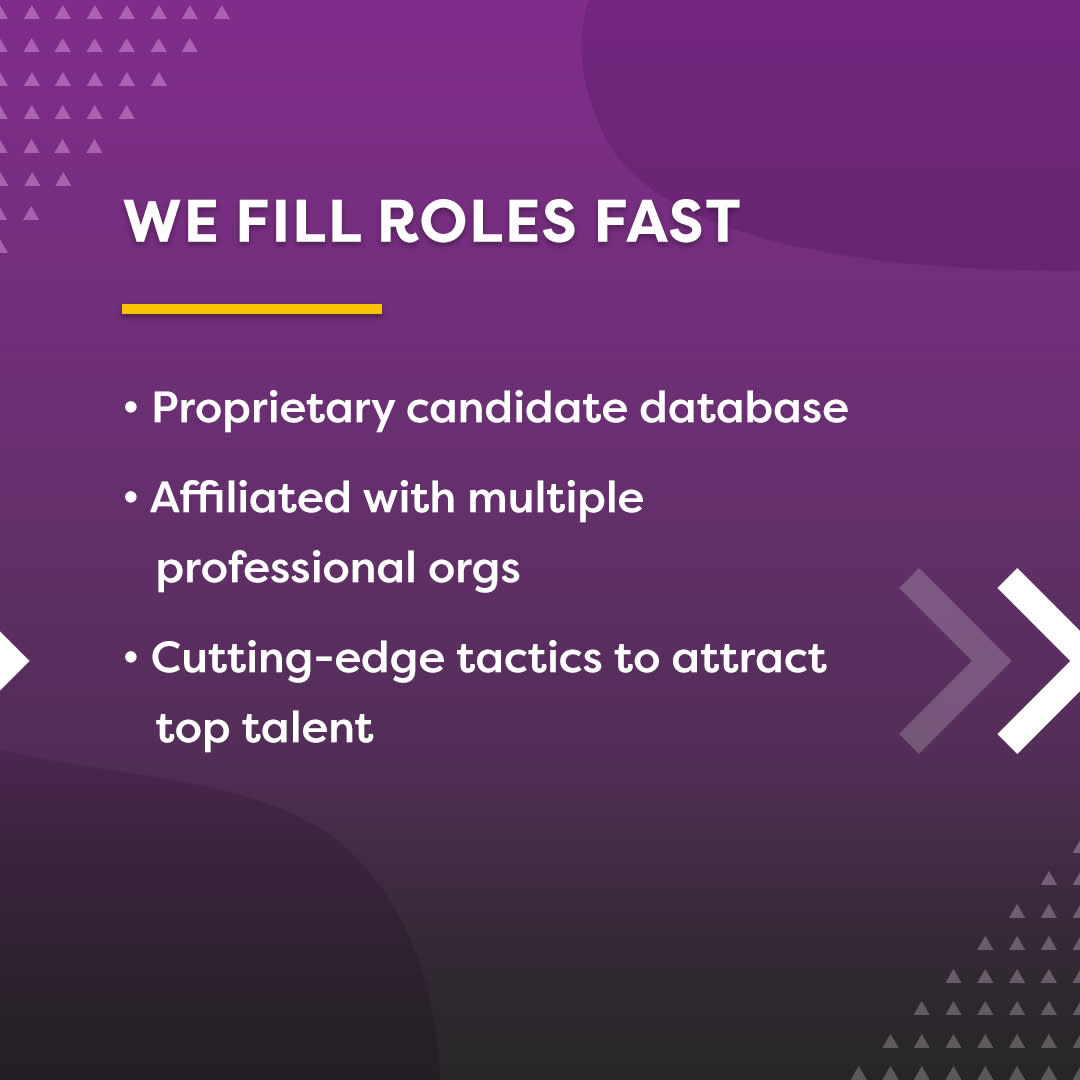 WE FILL ROLES FAST

• Proprietary candidate database

• Affiliated with multiple professional orgs

• Cutting-edge tactics to attract top talent